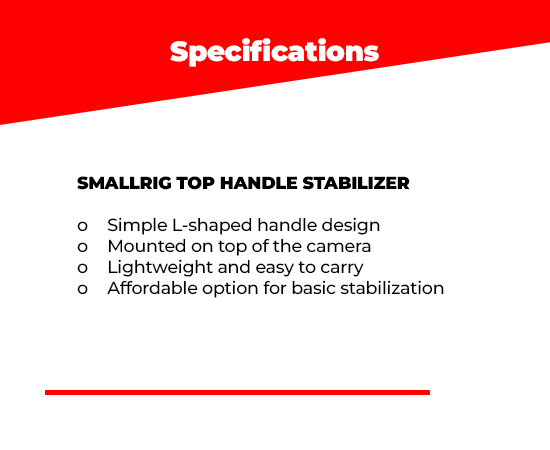 Specifications

SMALLRIG TOP HANDLE STABILIZER

o Simple L-shaped handle design
o Mounted on top of the camera
o Lightweight and easy to carry
o Affordable option for basic stabilization